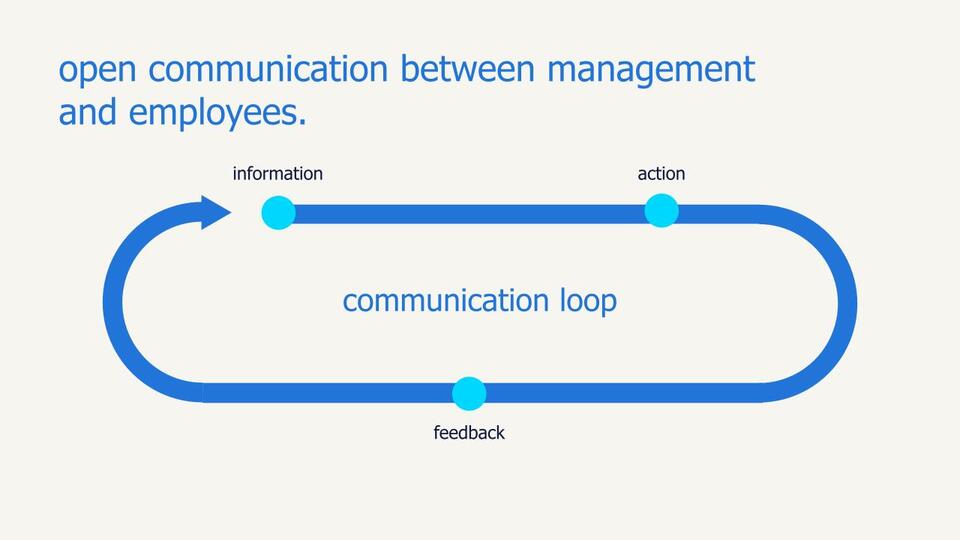 open communication between management and employees.

information

action

communication loop

feedback